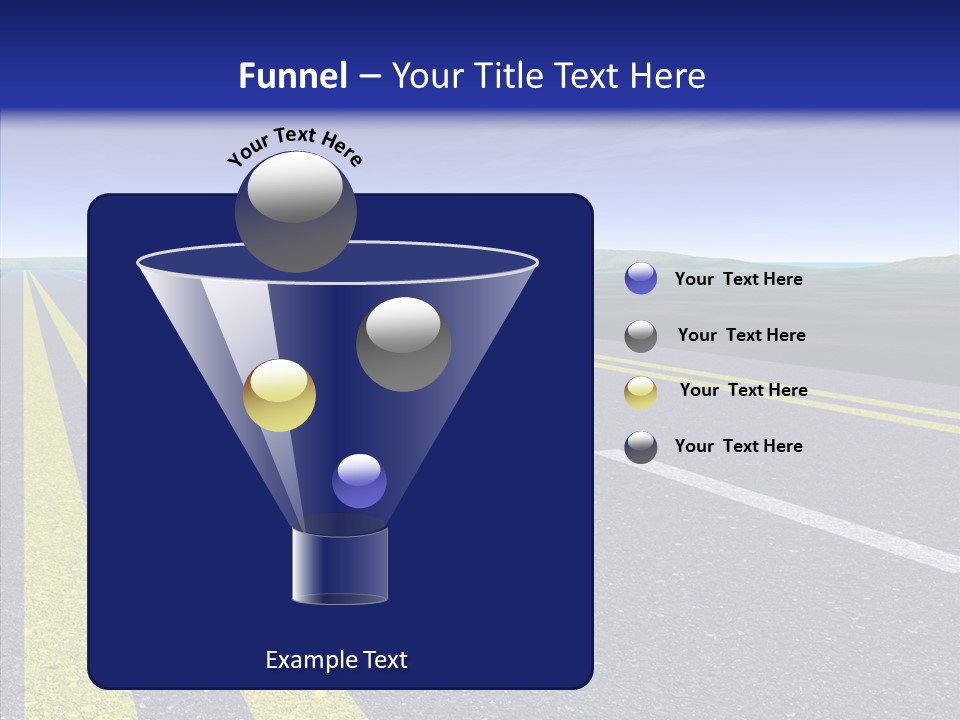 Funnel – Your Title Text Here

Your Text Here

Your Text Here

Your Text Here

Your Text Here

Your Text Here

Example Text